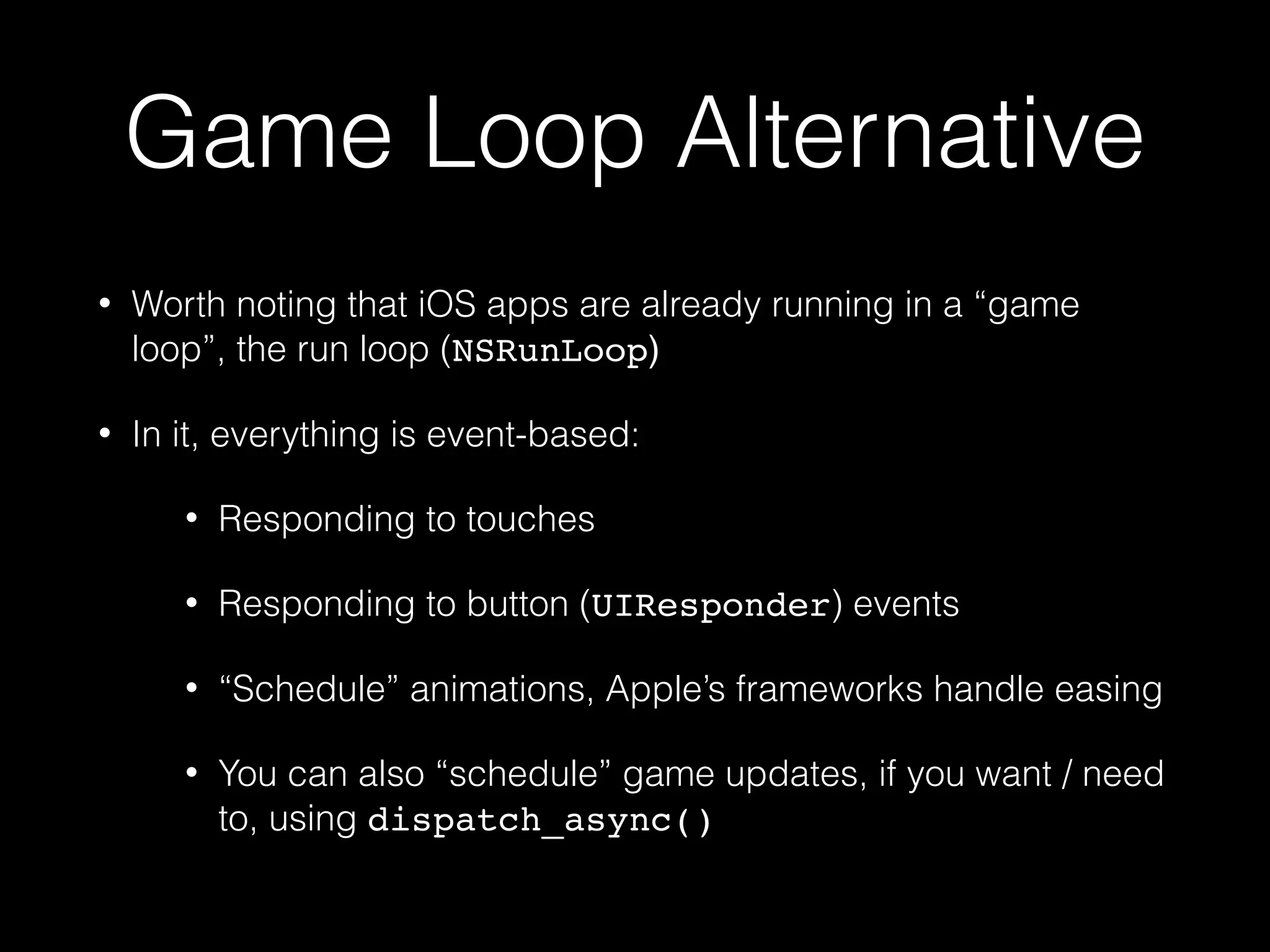 Game Loop Alternative

• Worth noting that iOS apps are already running in a “game loop”, the run loop (NSRunLoop)

• In it, everything is event-based:

• Responding to touches

• Responding to button (UIResponder) events

• “Schedule” animations, Apple’s frameworks handle easing

• You can also “schedule” game updates, if you want / need to, using dispatch_async()